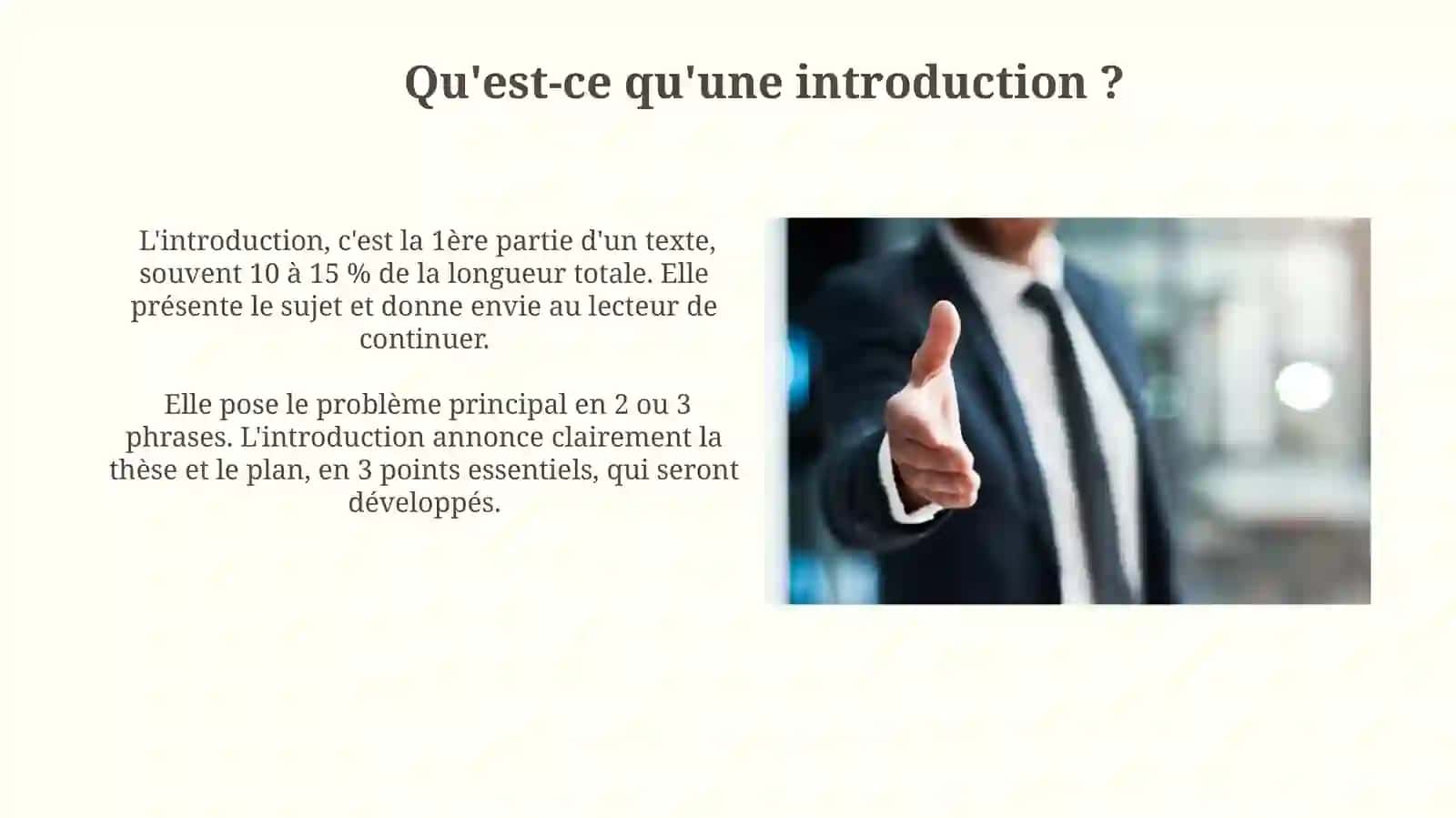 Qu'est-ce qu'une introduction ?

L'introduction, c'est la 1ère partie d'un texte, souvent 10 à 15 % de la longueur totale. Elle présente le sujet et donne envie au lecteur de continuer.

Elle pose le problème principal en 2 ou 3 phrases. L'introduction annonce clairement la thèse et le plan, en 3 points essentiels, qui seront développés.